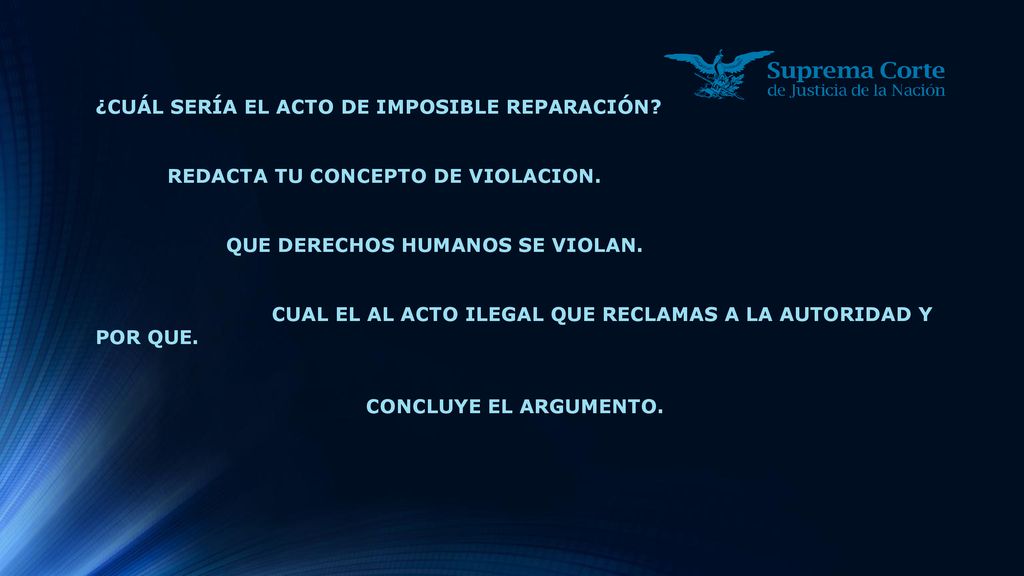 Suprema Corte
de Justicia de la Nación

¿CUÁL SERÍA EL ACTO DE IMPOSIBLE REPARACIÓN?

REDACTA TU CONCEPTO DE VIOLACION.

QUE DERECHOS HUMANOS SE VIOLAN.

CUAL EL AL ACTO ILEGAL QUE RECLAMAS A LA AUTORIDAD Y POR QUE.

CONCLUYE EL ARGUMENTO.